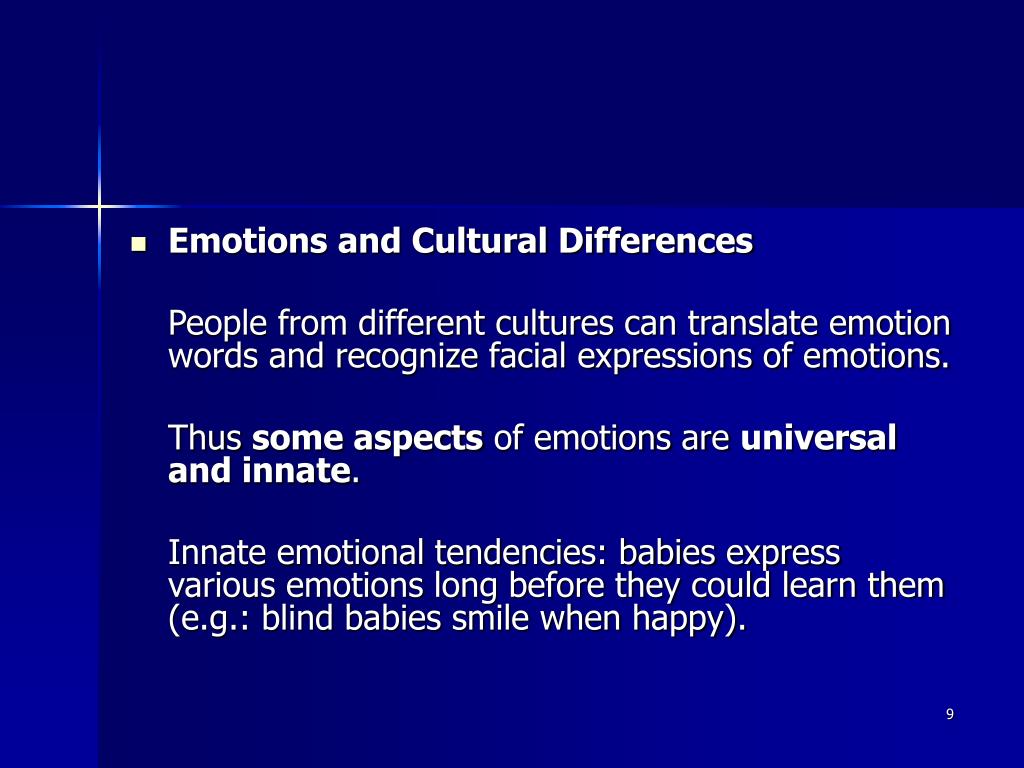 Emotions and Cultural Differences

People from different cultures can translate emotion words and recognize facial expressions of emotions.

Thus some aspects of emotions are universal and innate.

Innate emotional tendencies: babies express various emotions long before they could learn them (e.g.: blind babies smile when happy).

9